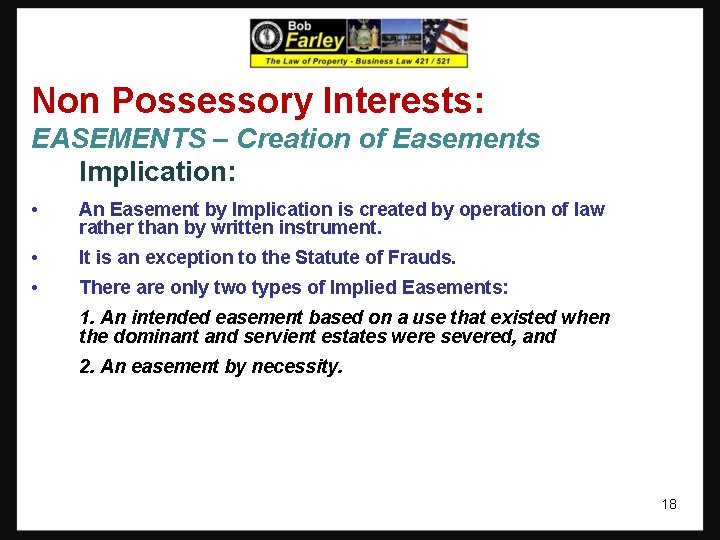 Bob
Farley
The Law of Property - Business Law 421 / 521

Non Possessory Interests:

EASEMENTS – Creation of Easements

Implication:

• An Easement by Implication is created by operation of law rather than by written instrument.

• It is an exception to the Statute of Frauds.

• There are only two types of Implied Easements:

1. An intended easement based on a use that existed when the dominant and servient estates were severed, and

2. An easement by necessity.

18